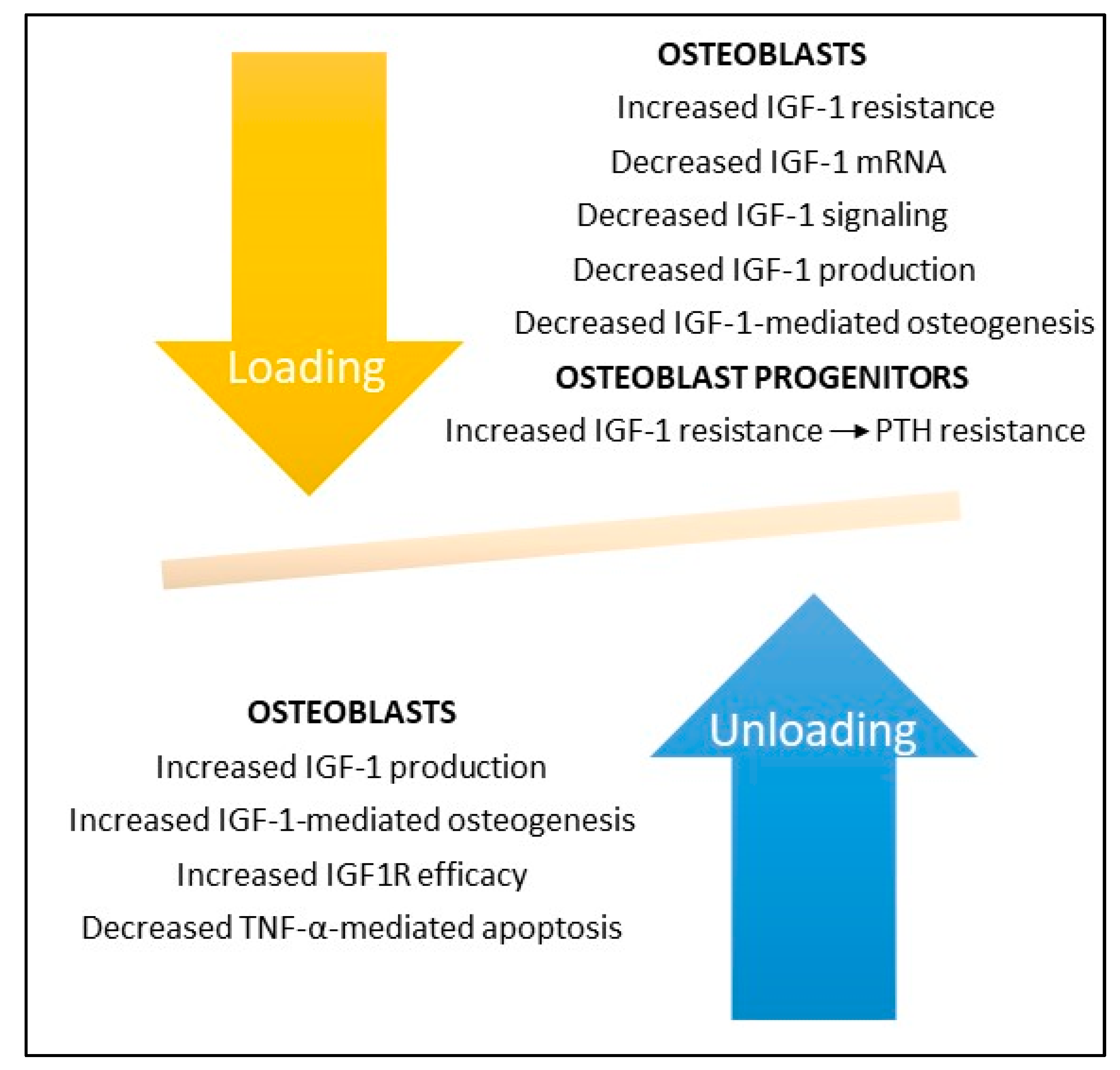 Loading

OSTEOBLASTS

Increased IGF-1 resistance

Decreased IGF-1 mRNA

Decreased IGF-1 signaling

Decreased IGF-1 production

Decreased IGF-1-mediated osteogenesis

OSTEOBLAST PROGENITORS

Increased IGF-1 resistance → PTH resistance

OSTEOBLASTS

Increased IGF-1 production

Increased IGF-1-mediated osteogenesis

Increased IGF1R efficacy

Decreased TNF-α-mediated apoptosis

Unloading